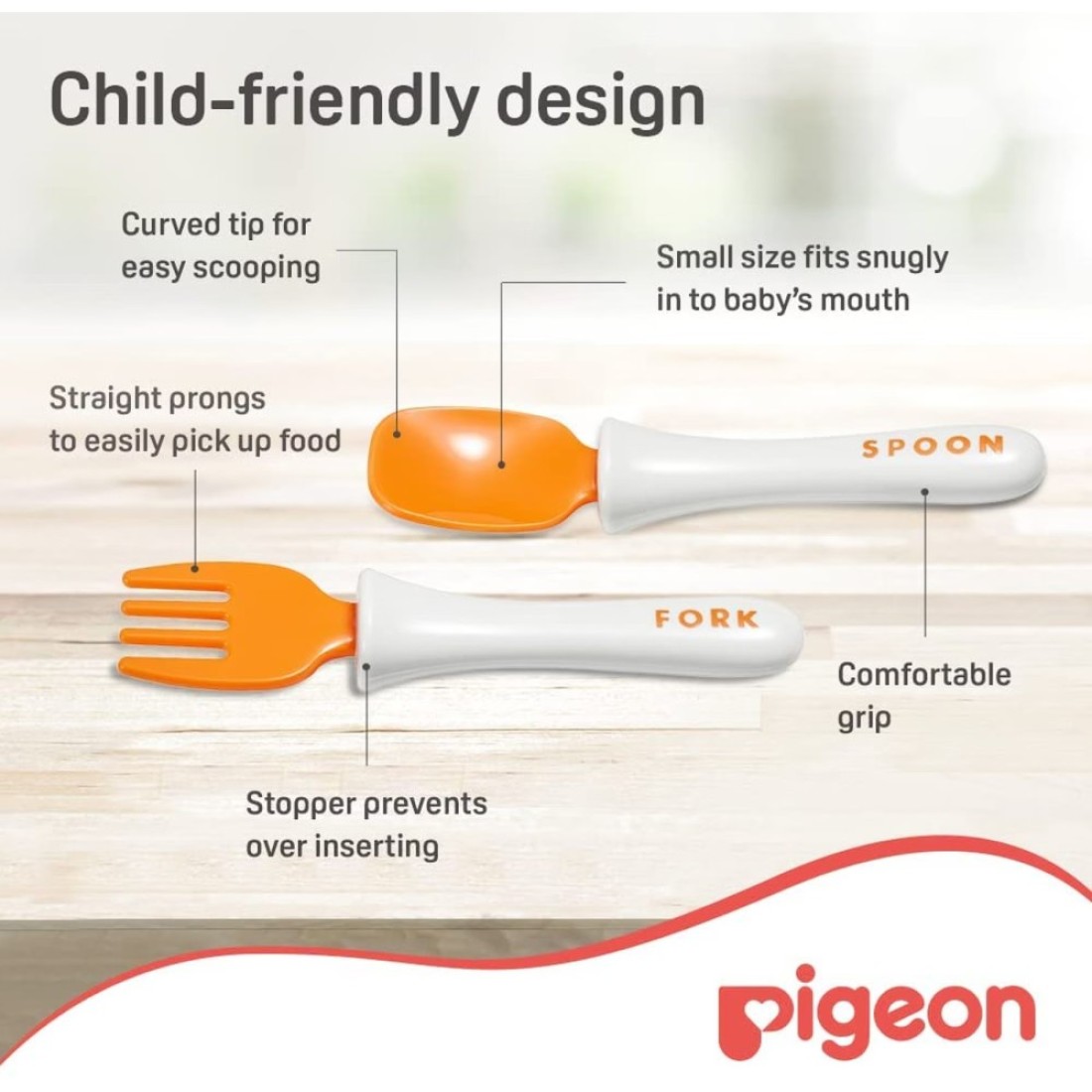 Child-friendly design

Curved tip for easy scooping

Small size fits snugly in to baby's mouth

Straight prongs to easily pick up food

SPOON

FORK

Comfortable grip

Stopper prevents over inserting

pigeon